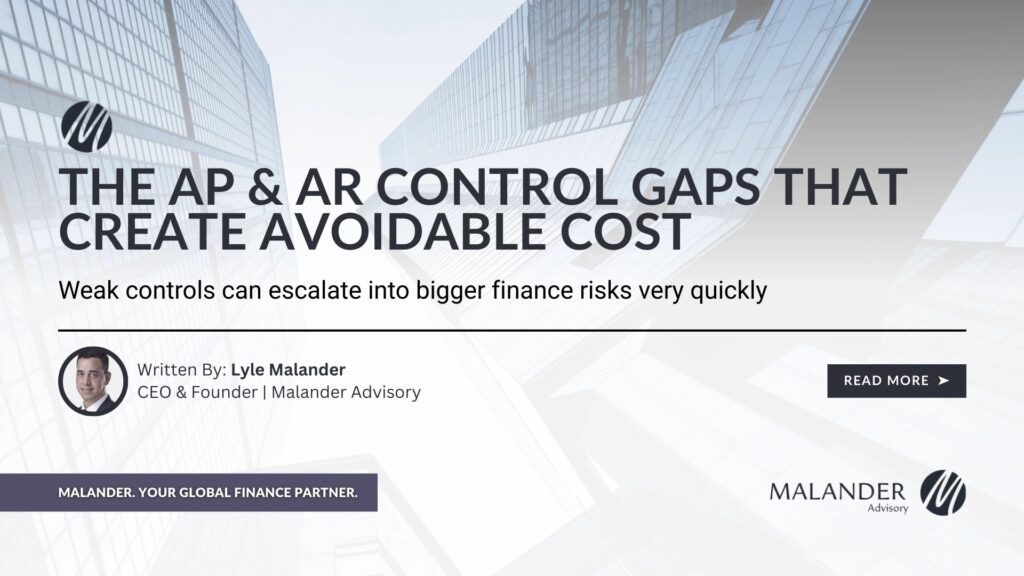 THE AP & AR CONTROL GAPS THAT CREATE AVOIDABLE COST

Weak controls can escalate into bigger finance risks very quickly

Written By: Lyle Malander
CEO & Founder | Malander Advisory

READ MORE ➤

MALANDER. YOUR GLOBAL FINANCE PARTNER.

MALANDER
Advisory